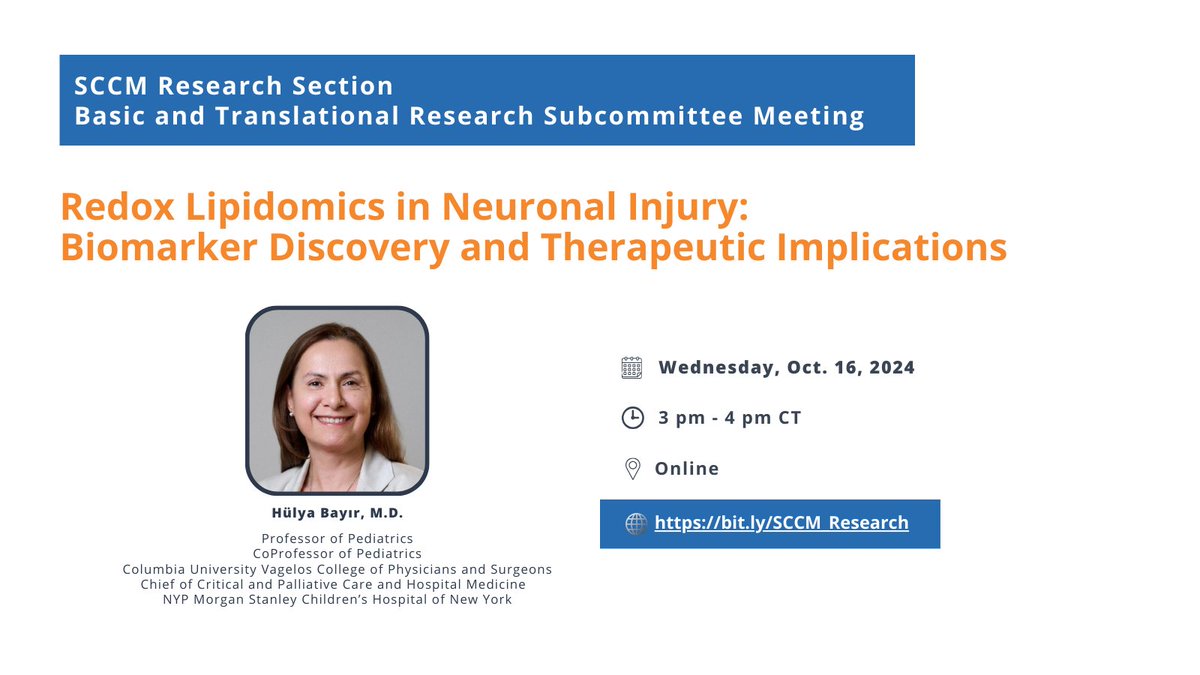 SCCM Research Section
Basic and Translational Research Subcommittee Meeting

Redox Lipidomics in Neuronal Injury: Biomarker Discovery and Therapeutic Implications

Hülya Bayır, M.D.

Professor of Pediatrics
CoProfessor of Pediatrics
Columbia University Vagelos College of Physicians and Surgeons
Chief of Critical and Palliative Care and Hospital Medicine
NYP Morgan Stanley Children's Hospital of New York

Wednesday, Oct. 16, 2024

3 pm - 4 pm CT

Online

https://bit.ly/SCCM_Research